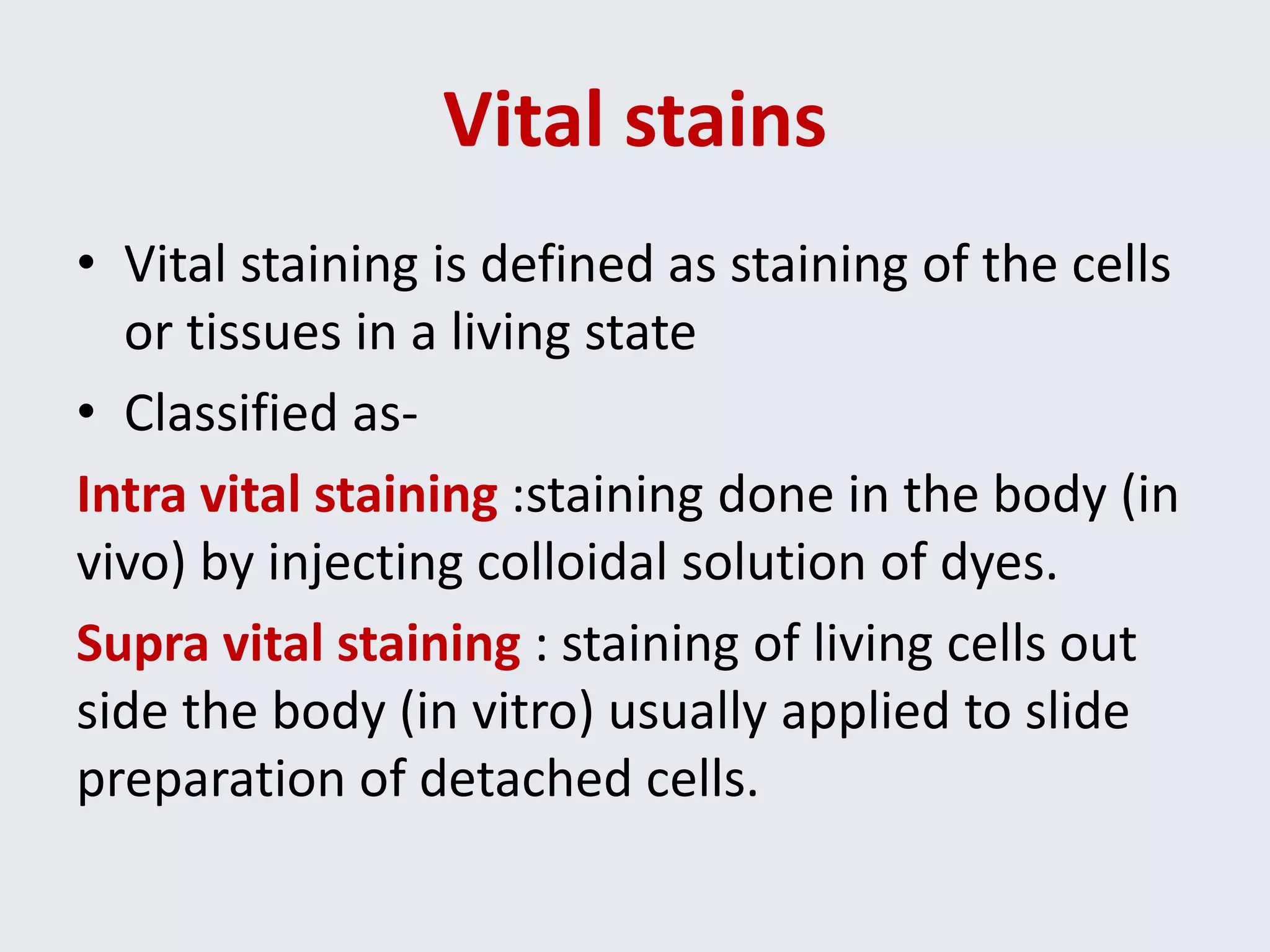 Vital stains

• Vital staining is defined as staining of the cells or tissues in a living state
• Classified as-

Intra vital staining :staining done in the body (in vivo) by injecting colloidal solution of dyes.

Supra vital staining : staining of living cells out side the body (in vitro) usually applied to slide preparation of detached cells.